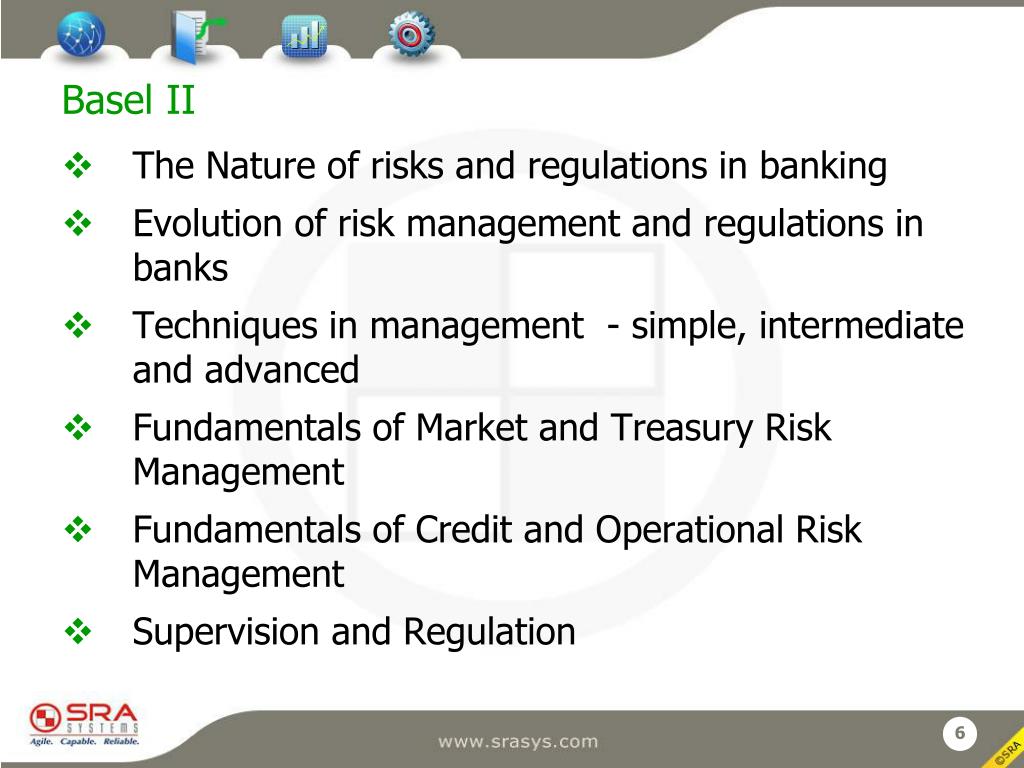 Basel II

❖ The Nature of risks and regulations in banking

❖ Evolution of risk management and regulations in banks

❖ Techniques in management - simple, intermediate and advanced

❖ Fundamentals of Market and Treasury Risk Management

❖ Fundamentals of Credit and Operational Risk Management

❖ Supervision and Regulation

SRA SYSTEMS
Agile. Capable. Reliable.

www.srasys.com

6

©SRA